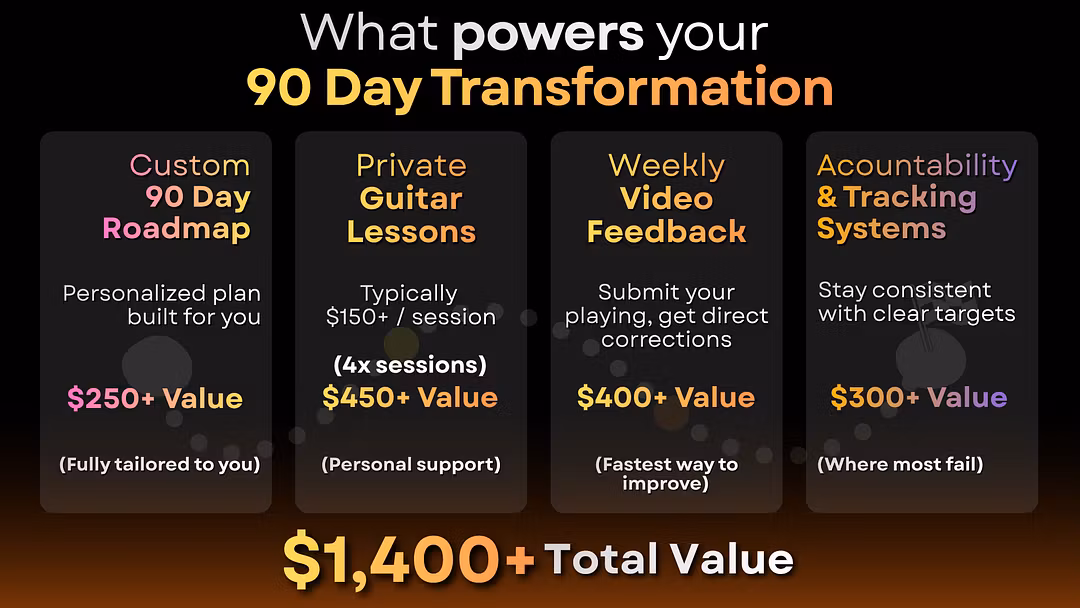 What powers your
90 Day Transformation

Custom
90 Day
Roadmap

Personalized plan built for you

$250+ Value

(Fully tailored to you)

Private
Guitar
Lessons

Typically $150+ / session

(4x sessions)
$450+ Value

(Personal support)

Weekly
Video
Feedback

Submit your playing, get direct corrections

$400+ Value

(Fastest way to improve)

Acountability
& Tracking
Systems

Stay consistent with clear targets

$300+ Value

(Where most fail)

$1,400+ Total Value